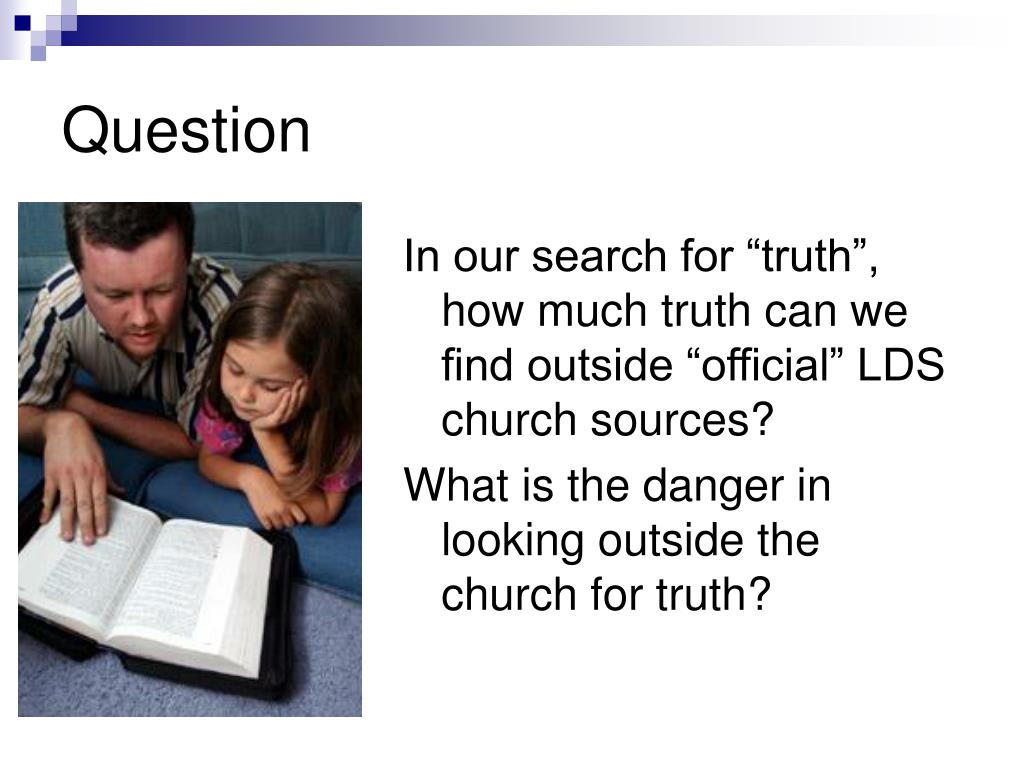 Question

In our search for “truth”, how much truth can we find outside “official” LDS church sources?

What is the danger in looking outside the church for truth?